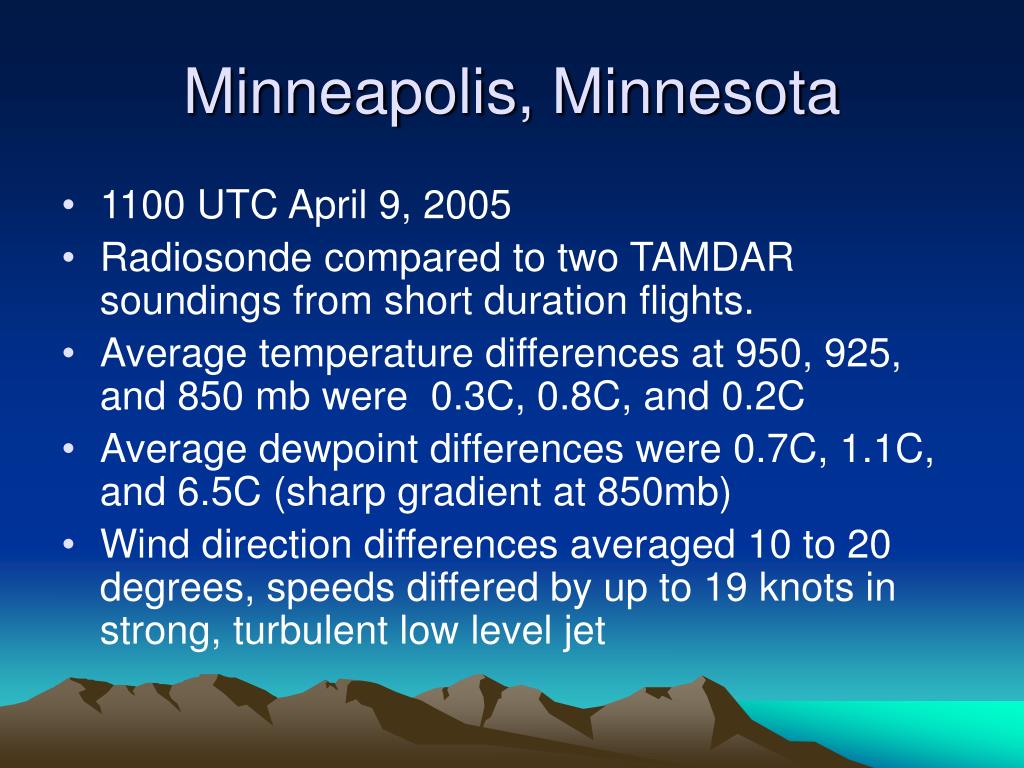 Minneapolis, Minnesota

• 1100 UTC April 9, 2005
• Radiosonde compared to two TAMDAR soundings from short duration flights.
• Average temperature differences at 950, 925, and 850 mb were 0.3C, 0.8C, and 0.2C
• Average dewpoint differences were 0.7C, 1.1C, and 6.5C (sharp gradient at 850mb)
• Wind direction differences averaged 10 to 20 degrees, speeds differed by up to 19 knots in strong, turbulent low level jet